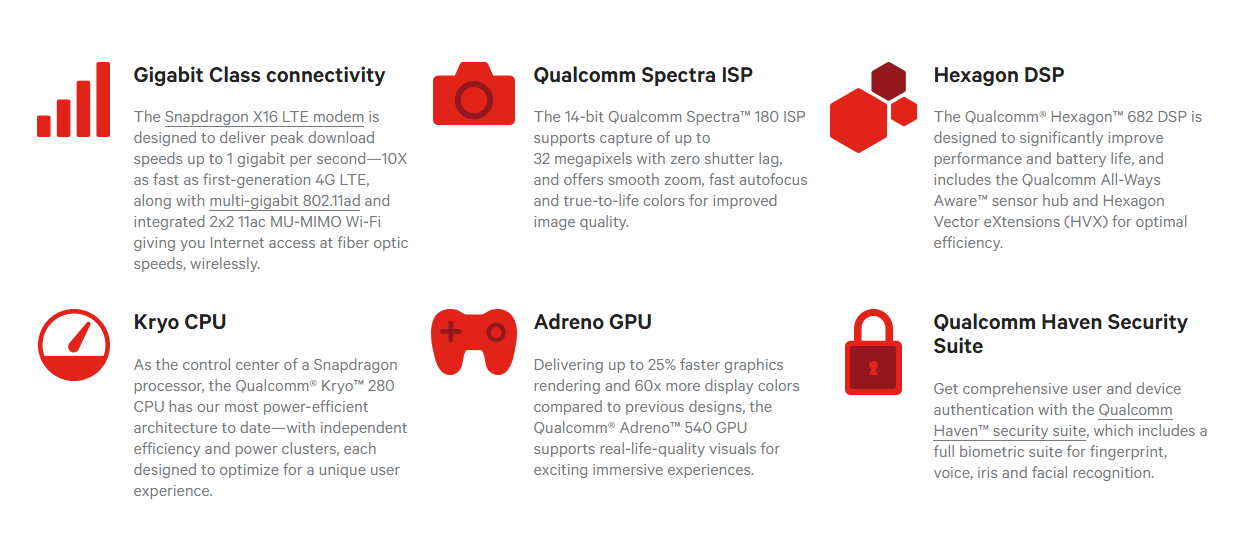 Gigabit Class connectivity

The Snapdragon X16 LTE modem is designed to deliver peak download speeds up to 1 gigabit per second—10X as fast as first-generation 4G LTE, along with multi-gigabit 802.11ad and integrated 2x2 11ac MU-MIMO Wi-Fi giving you Internet access at fiber optic speeds, wirelessly.

Qualcomm Spectra ISP

The 14-bit Qualcomm Spectra™ 180 ISP supports capture of up to 32 megapixels with zero shutter lag, and offers smooth zoom, fast autofocus and true-to-life colors for improved image quality.

Hexagon DSP

The Qualcomm® Hexagon™ 682 DSP is designed to significantly improve performance and battery life, and includes the Qualcomm All-Ways Aware™ sensor hub and Hexagon Vector eXtensions (HVX) for optimal efficiency.

Kryo CPU

As the control center of a Snapdragon processor, the Qualcomm® Kryo™ 280 CPU has our most power-efficient architecture to date—with independent efficiency and power clusters, each designed to optimize for a unique user experience.

Adreno GPU

Delivering up to 25% faster graphics rendering and 60x more display colors compared to previous designs, the Qualcomm® Adreno™ 540 GPU supports real-life-quality visuals for exciting immersive experiences.

Qualcomm Haven Security Suite

Get comprehensive user and device authentication with the Qualcomm Haven™ security suite, which includes a full biometric suite for fingerprint, voice, iris and facial recognition.